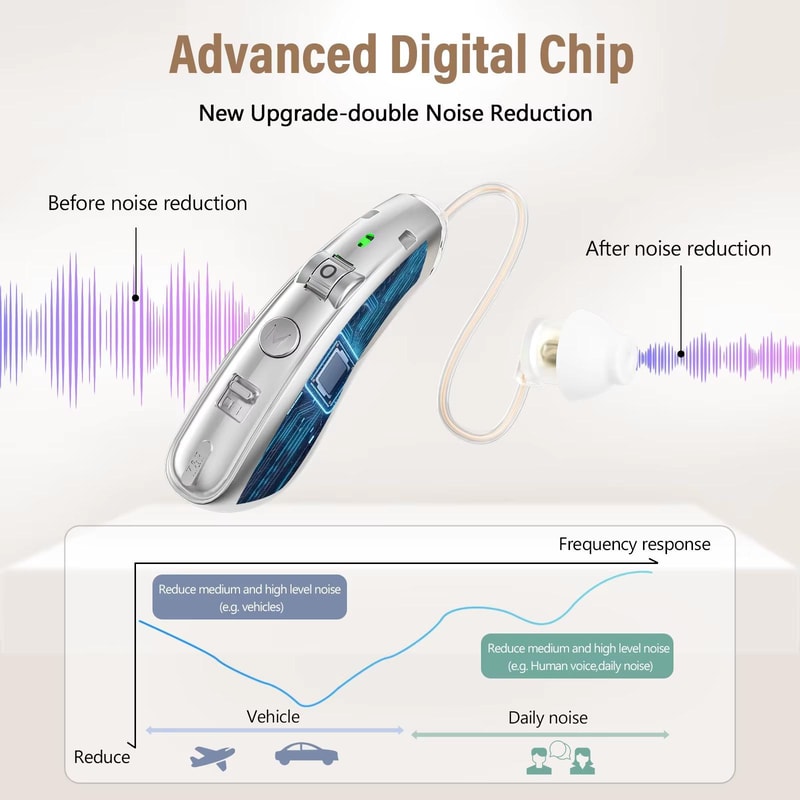 Advanced Digital Chip

New Upgrade-double Noise Reduction

Before noise reduction

After noise reduction

Frequency response

Reduce medium and high level noise (e.g. vehicles)

Reduce medium and high level noise (e.g. Human voice,daily noise)

Vehicle

Daily noise

Reduce